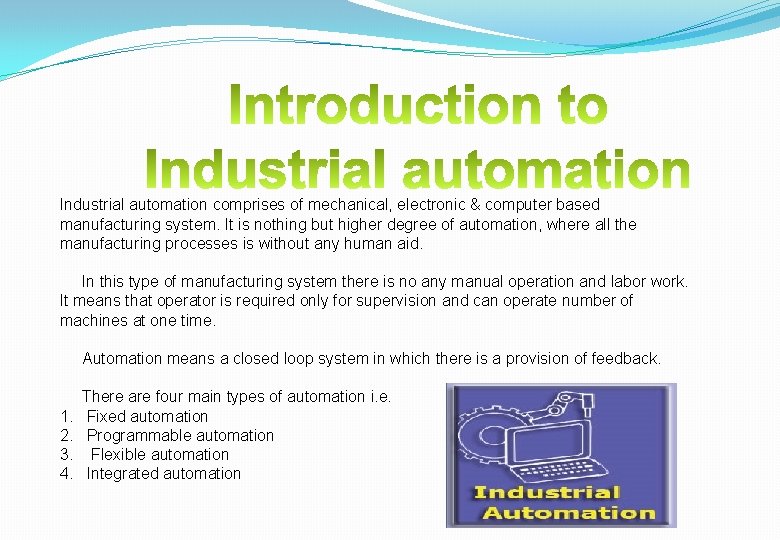 Introduction to Industrial automation

Industrial automation comprises of mechanical, electronic & computer based manufacturing system. It is nothing but higher degree of automation, where all the manufacturing processes is without any human aid.

In this type of manufacturing system there is no any manual operation and labor work. It means that operator is required only for supervision and can operate number of machines at one time.

Automation means a closed loop system in which there is a provision of feedback.

There are four main types of automation i.e.
1. Fixed automation
2. Programmable automation
3. Flexible automation
4. Integrated automation

Industrial Automation